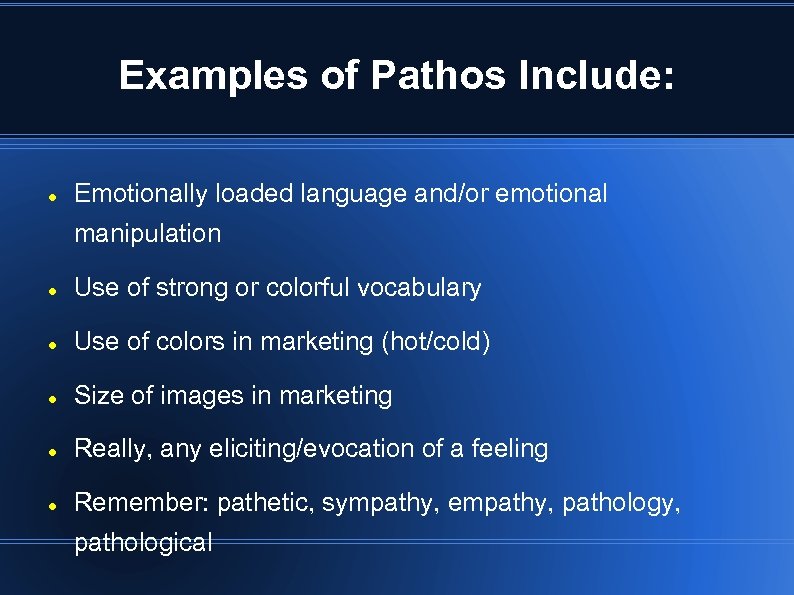 Examples of Pathos Include:

- Emotionally loaded language and/or emotional manipulation
- Use of strong or colorful vocabulary
- Use of colors in marketing (hot/cold)
- Size of images in marketing
- Really, any eliciting/evocation of a feeling
- Remember: pathetic, sympathy, empathy, pathology, pathological